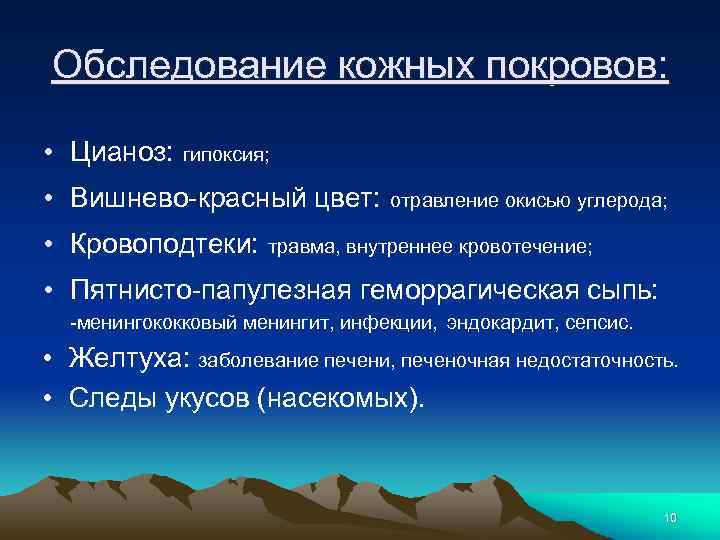 Обследование кожных покровов:

• Цианоз: гипоксия;
• Вишнево-красный цвет: отравление окисью углерода;
• Кровоподтеки: травма, внутреннее кровотечение;
• Пятнисто-папулезная геморрагическая сыпь: -менингококковый менингит, инфекции, эндокардит, сепсис.
• Желтуха: заболевание печени, печеночная недостаточность.
• Следы укусов (насекомых).

10